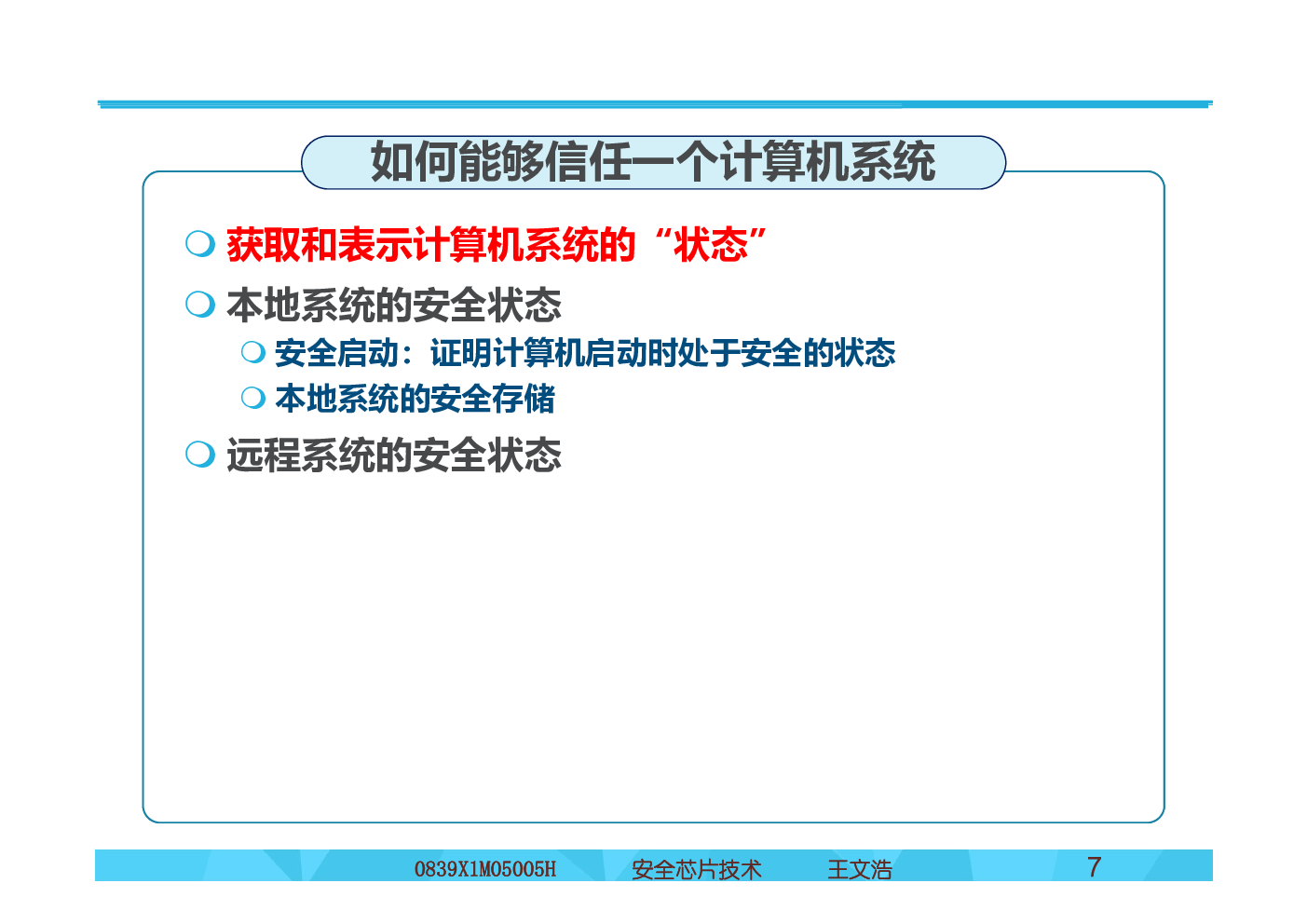 如何能够信任一个计算机系统

获取和表示计算机系统的“状态”

本地系统的安全状态

安全启动：证明计算机启动时处于安全的状态

本地系统的安全存储

远程系统的安全状态

0839X1M05005H 安全芯片技术 王文浩 7